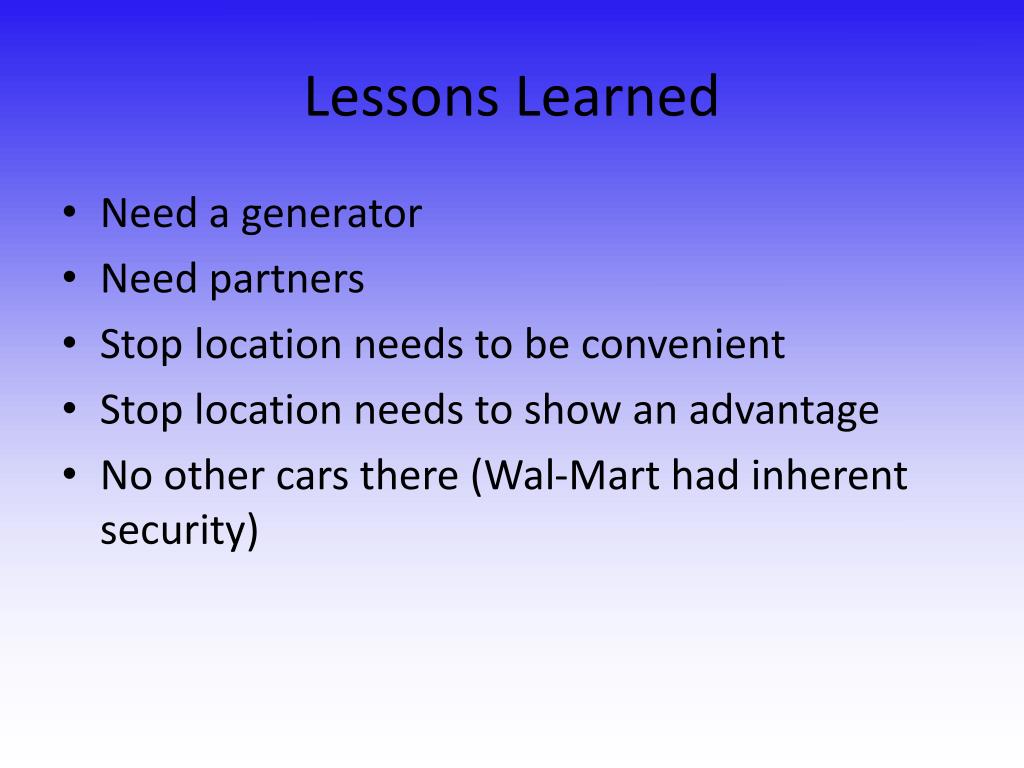 Lessons Learned

• Need a generator
• Need partners
• Stop location needs to be convenient
• Stop location needs to show an advantage
• No other cars there (Wal-Mart had inherent security)